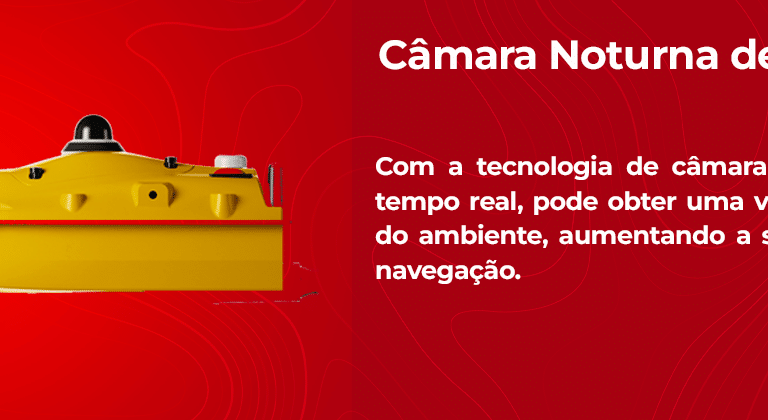 Câmara Noturna de

Com a tecnologia de câmara tempo real, pode obter uma v do ambiente, aumentando a s navegação.